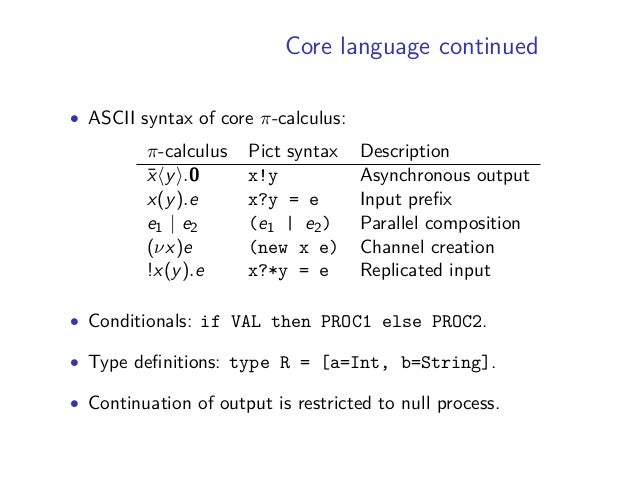 Core language continued

• ASCII syntax of core $\pi$-calculus:

| $\pi$-calculus | Pict syntax | Description |
|---|---|---|
| $\bar{x}\langle y\rangle.\mathbf{0}$ | x!y | Asynchronous output |
| $x(y).e$ | x?y = e | Input prefix |
| $e_1 \mid e_2$ | ($e_1$ \| $e_2$) | Parallel composition |
| $(\nu x)e$ | (new x e) | Channel creation |
| $!x(y).e$ | x?*y = e | Replicated input |

• Conditionals: if VAL then PROC1 else PROC2.

• Type definitions: type R = [a=Int, b=String].

• Continuation of output is restricted to null process.